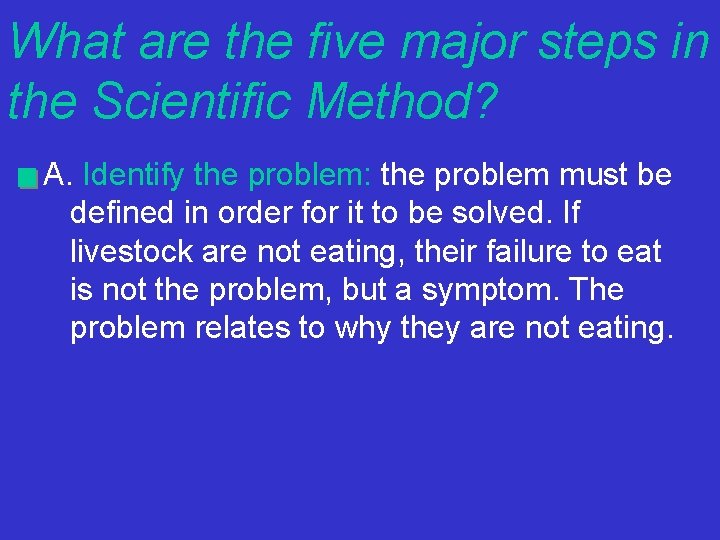 What are the five major steps in the Scientific Method?

A. Identify the problem: the problem must be defined in order for it to be solved. If livestock are not eating, their failure to eat is not the problem, but a symptom. The problem relates to why they are not eating.